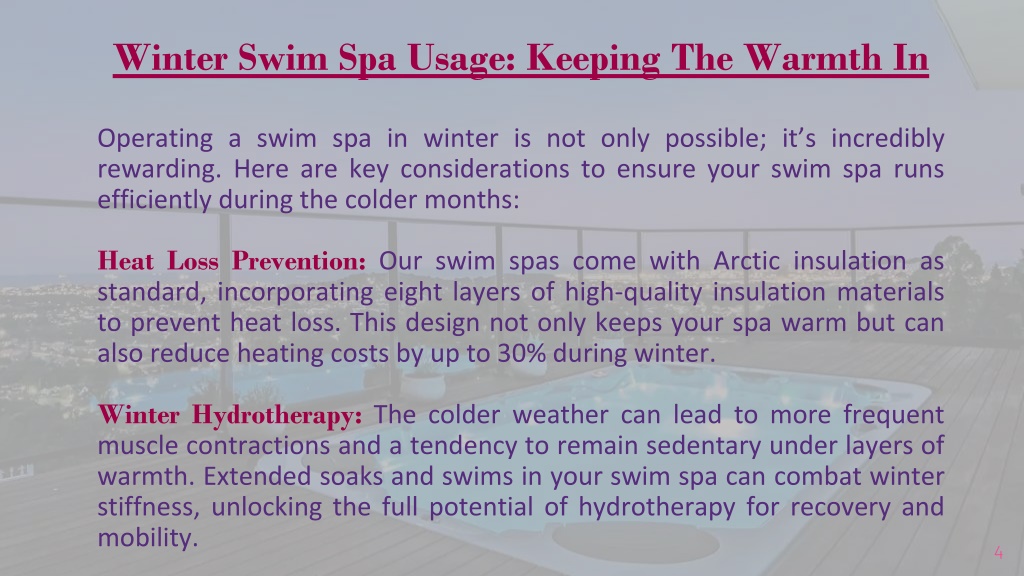 Winter Swim Spa Usage: Keeping The Warmth In

Operating a swim spa in winter is not only possible; it's incredibly rewarding. Here are key considerations to ensure your swim spa runs efficiently during the colder months:

Heat Loss Prevention: Our swim spas come with Arctic insulation as standard, incorporating eight layers of high-quality insulation materials to prevent heat loss. This design not only keeps your spa warm but can also reduce heating costs by up to 30% during winter.

Winter Hydrotherapy: The colder weather can lead to more frequent muscle contractions and a tendency to remain sedentary under layers of warmth. Extended soaks and swims in your swim spa can combat winter stiffness, unlocking the full potential of hydrotherapy for recovery and mobility.

4